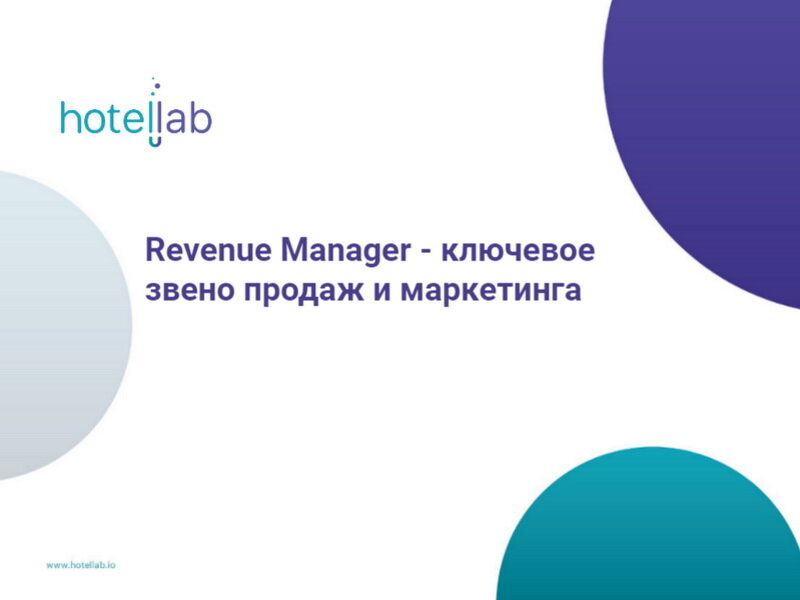 hotellab

Revenue Manager - ключевое звено продаж и маркетинга

www.hotellab.io